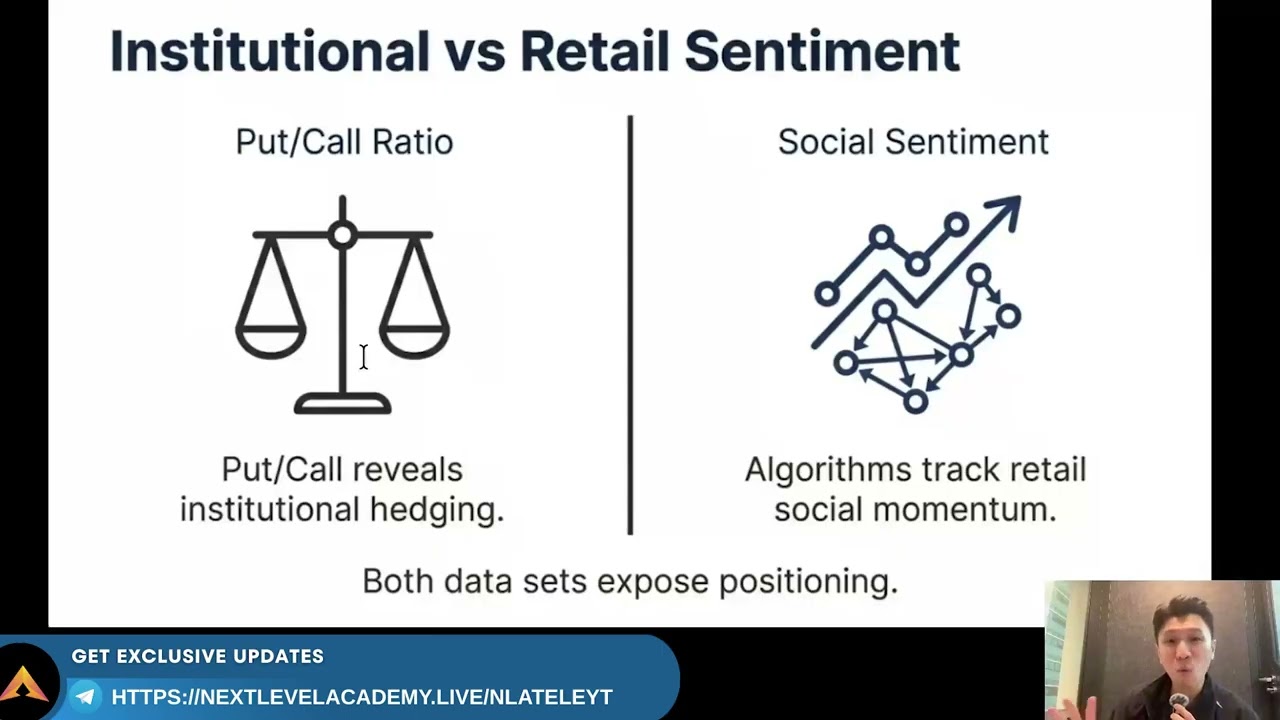 Institutional vs Retail Sentiment

Put/Call Ratio

Put/Call reveals institutional hedging.

Social Sentiment

Algorithms track retail social momentum.

Both data sets expose positioning.

GET EXCLUSIVE UPDATES

HTTPS://NEXTLEVELACADEMY.LIVE/NLATELEYT